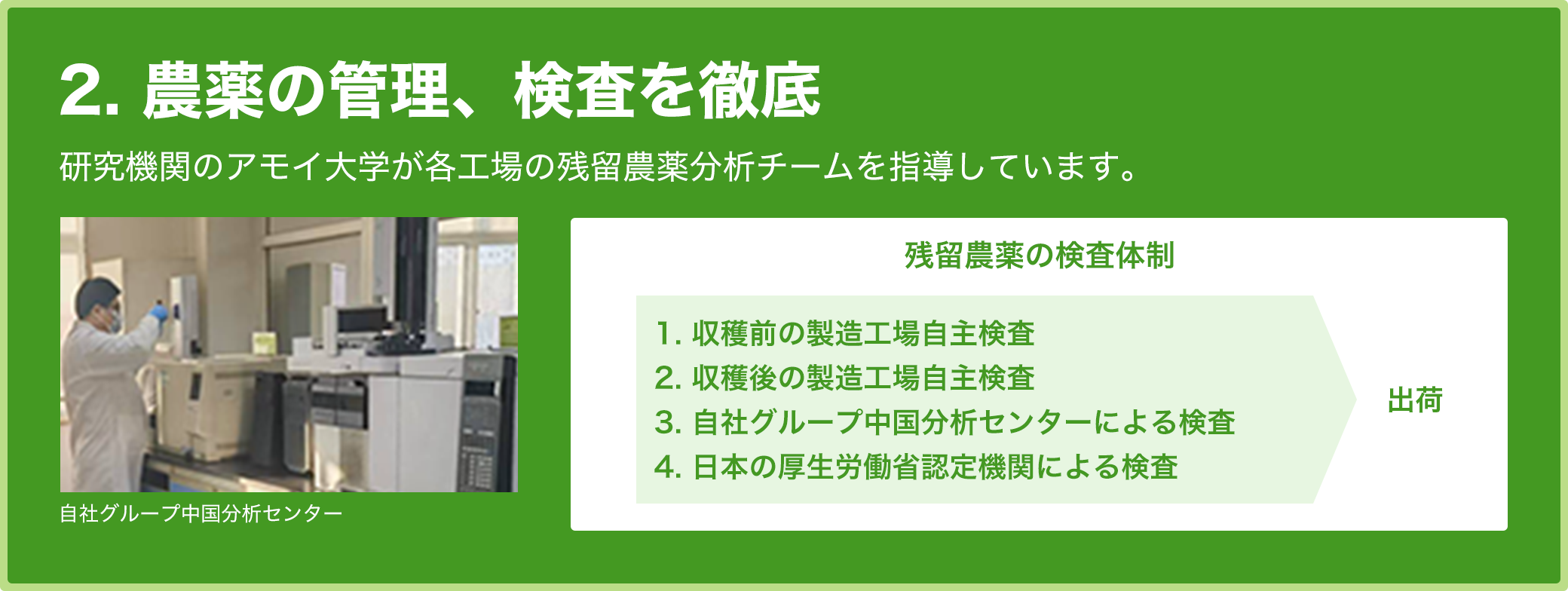 2. 農薬の管理、検査を徹底

研究機関のアモイ大学が各工場の残留農薬分析チームを指導しています。

自社グループ中国分析センター

残留農薬の検査体制

1. 収穫前の製造工場自主検査
2. 収穫後の製造工場自主検査
3. 自社グループ中国分析センターによる検査
4. 日本の厚生労働省認定機関による検査

出荷